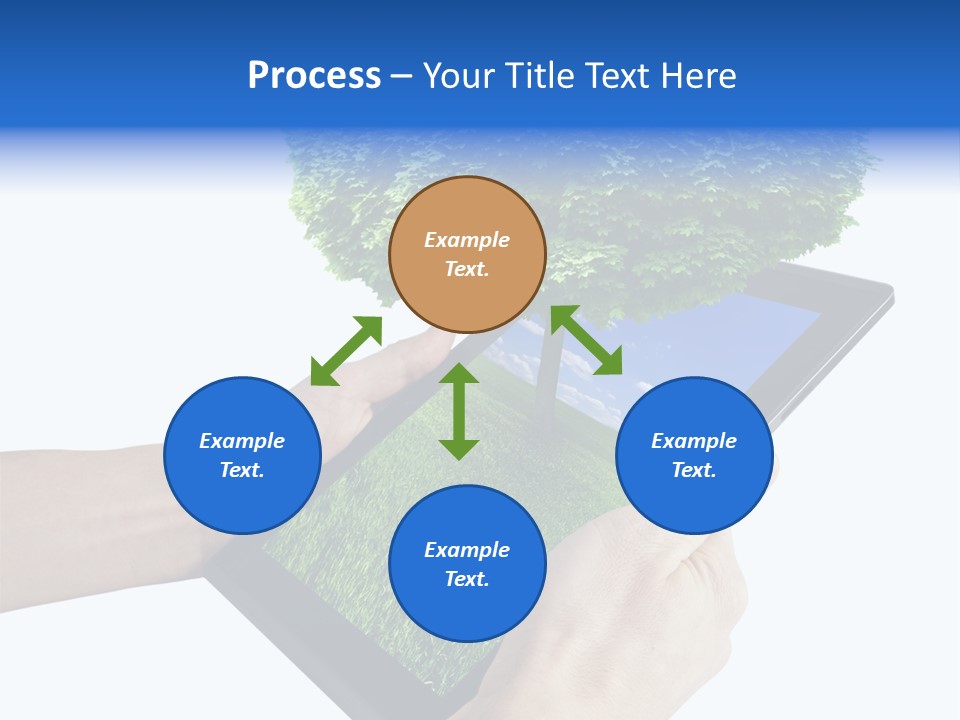 Process – Your Title Text Here

Example Text.

Example Text.

Example Text.

Example Text.